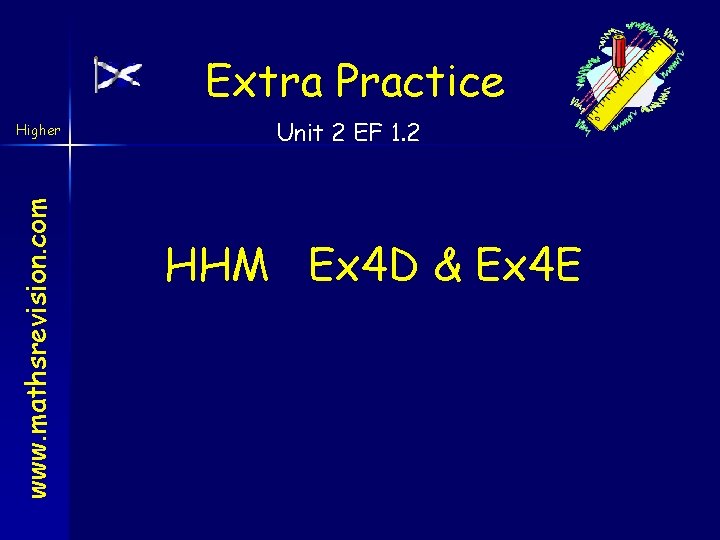 Extra Practice

Higher

Unit 2 EF 1.2

www.mathsrevision.com

HHM Ex4D & Ex4E